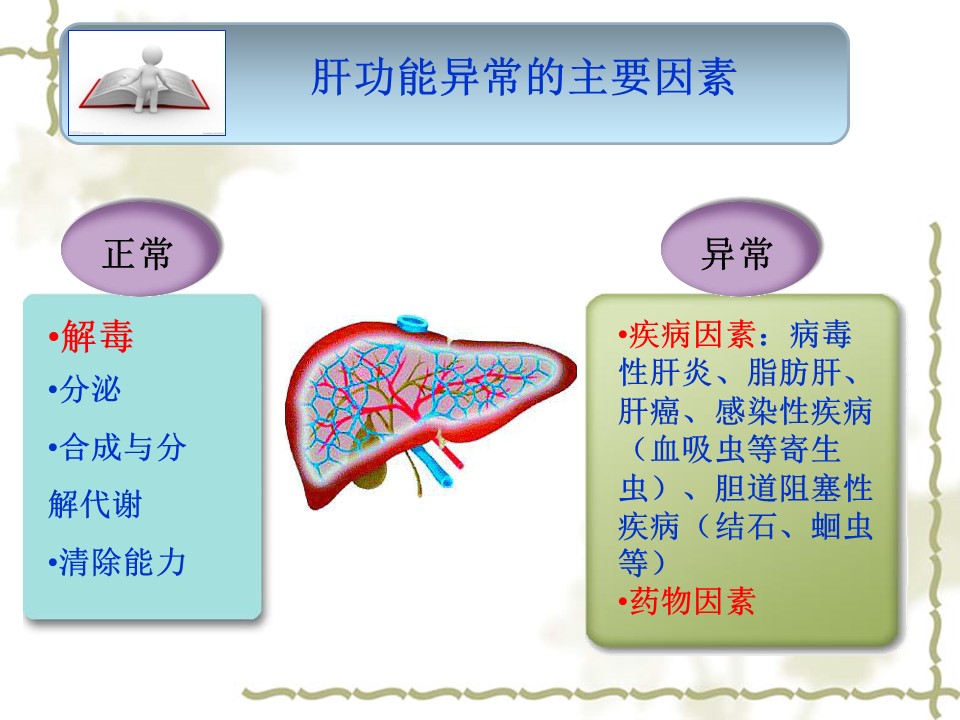 肝功能异常的主要因素

正常

•解毒
•分泌
•合成与分解代谢
•清除能力

异常

•疾病因素：病毒性肝炎、脂肪肝、肝癌、感染性疾病（血吸虫等寄生虫）、胆道阻塞性疾病（结石、蛔虫等）
•药物因素